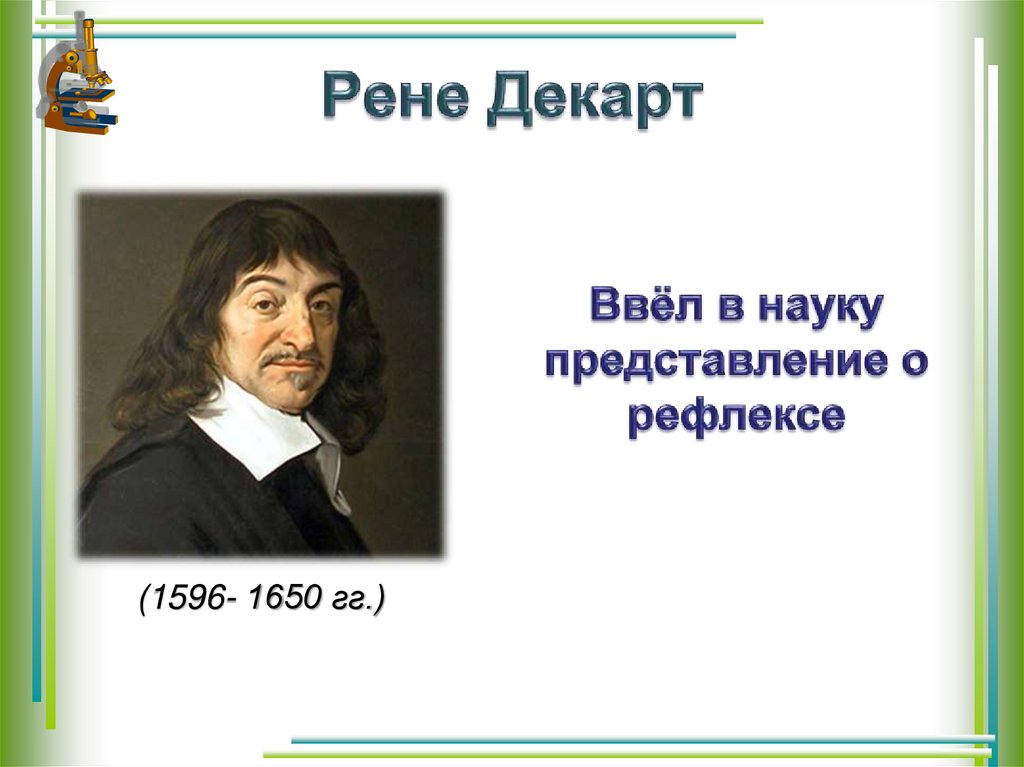 Рене Декарт

Ввёл в науку представление о рефлексе

(1596- 1650 гг.)